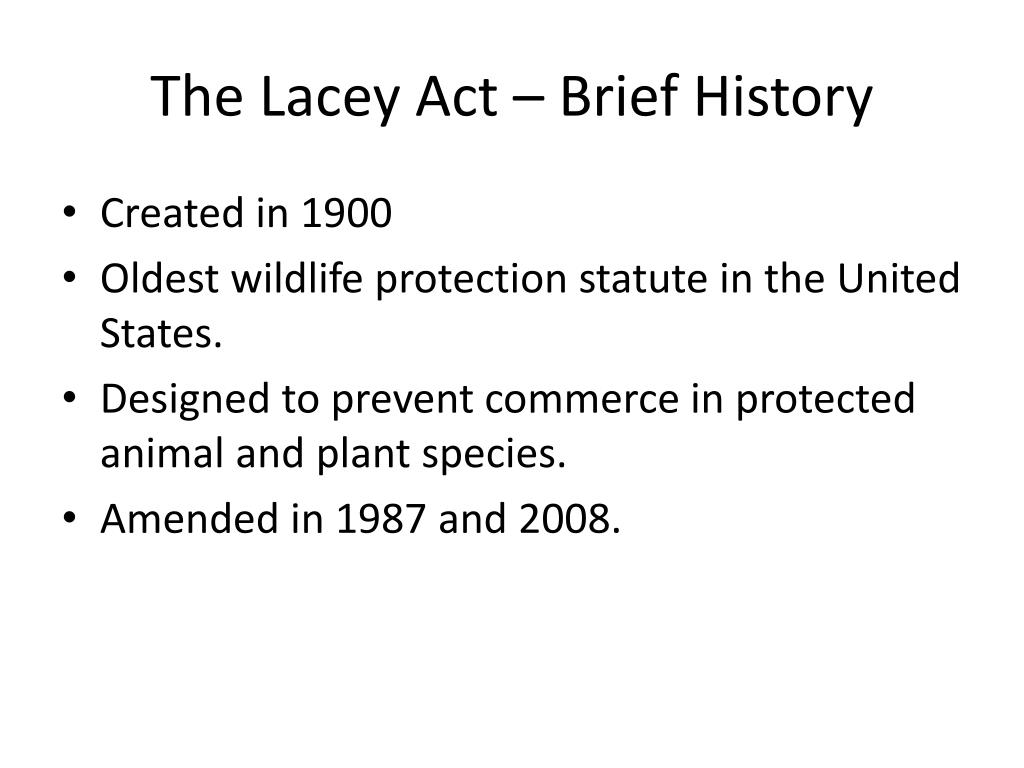 The Lacey Act – Brief History

• Created in 1900
• Oldest wildlife protection statute in the United States.
• Designed to prevent commerce in protected animal and plant species.
• Amended in 1987 and 2008.